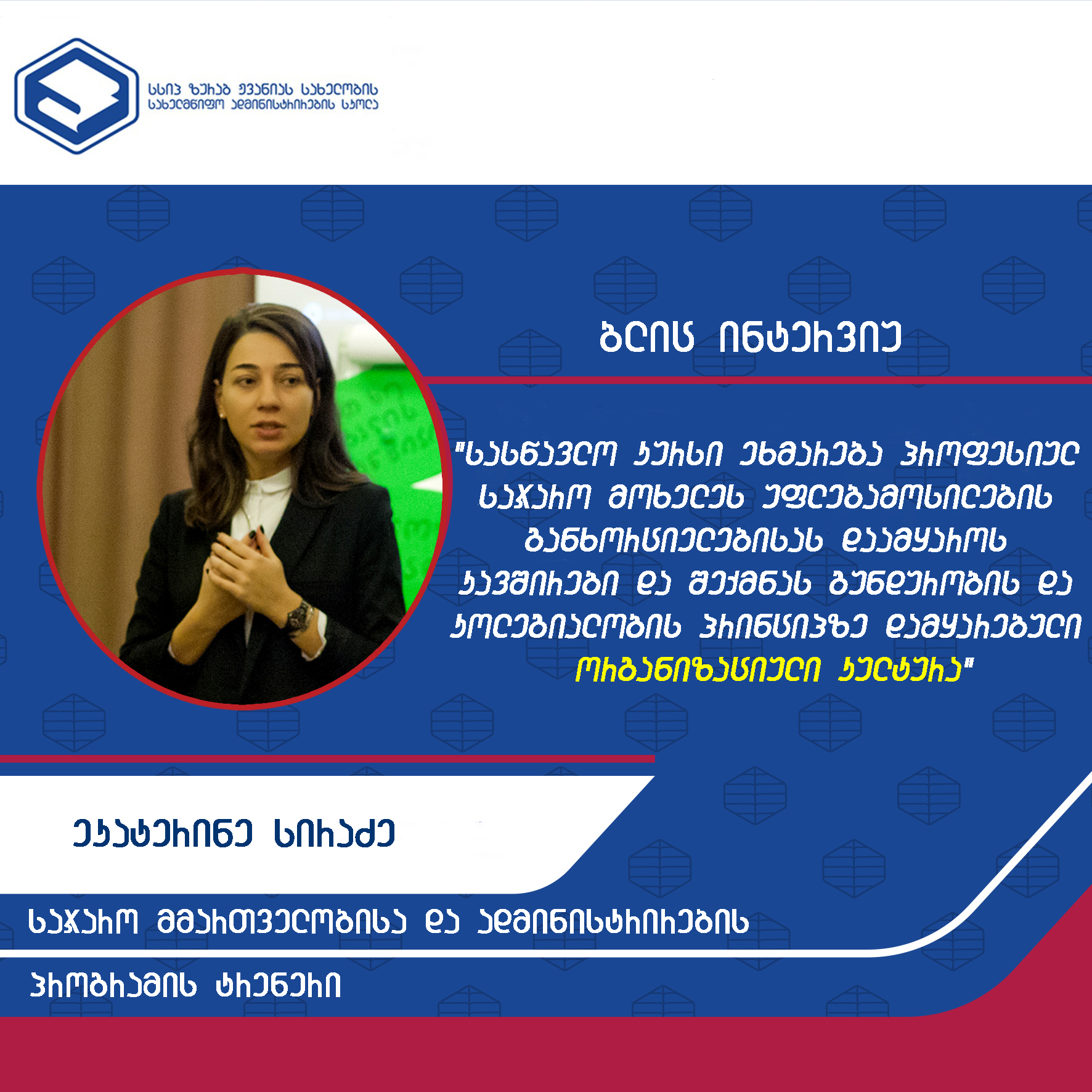 სსიპ ზურაბ ჟვანიას სახელობის სახელმწიფო ადმინისტრირების სკოლა

ბლიც ინტერვიუ

"სასწავლო კურსი ეხმარება პროფესიულ საჯარო მოხელეს უფლებამოსილების განხორციელებისას დაამყაროს კავშირები და შექმნას გუნდურობის და კოლეგიალობის პრინციპზე დამყარებული ორგანიზაციული კულტურა"

ეკატერინე სირაძე

საჯარო მმართველობისა და ადმინისტრირების

პროგრამის ტრენერი